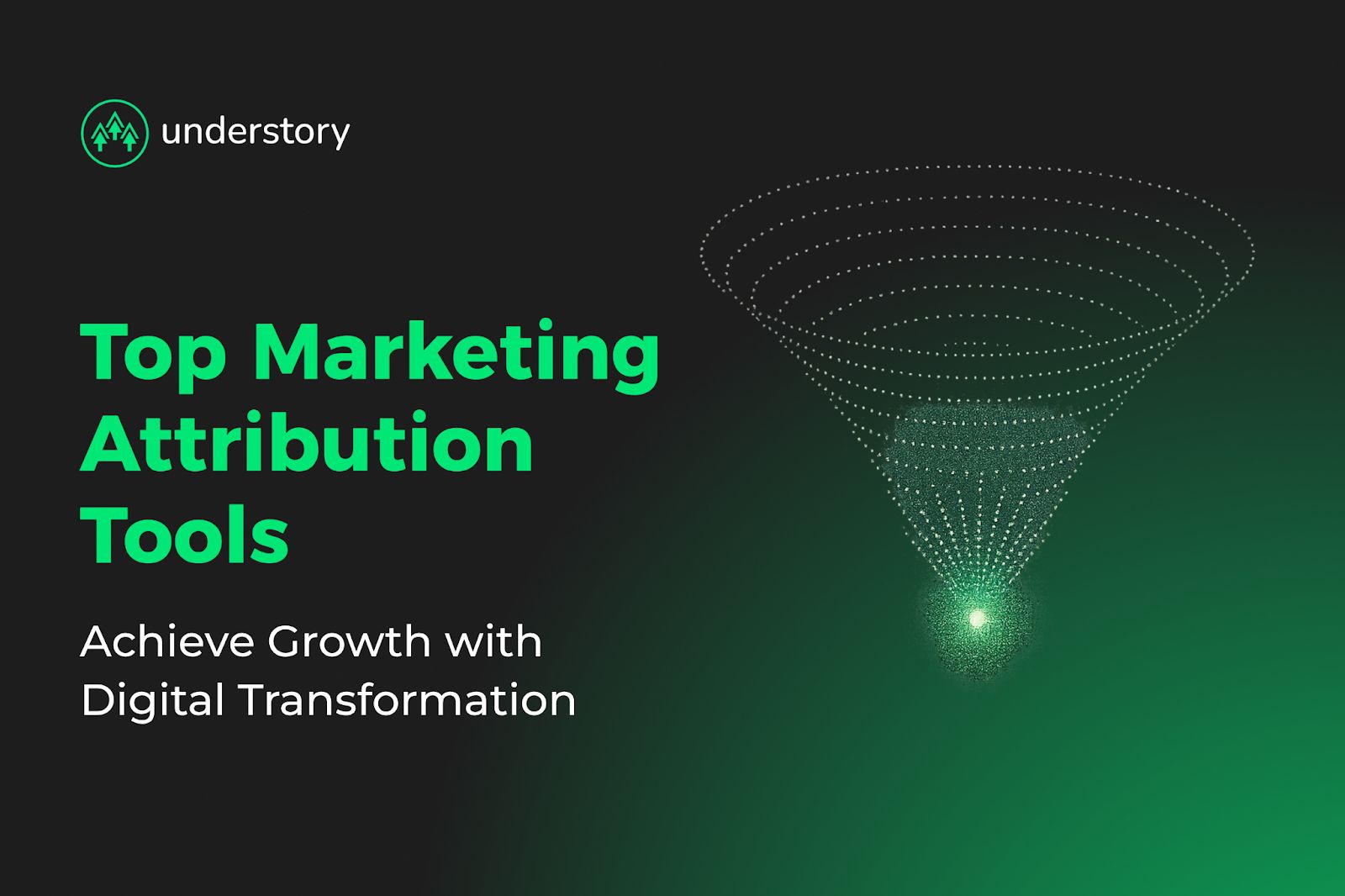 understory

Top Marketing Attribution Tools

Achieve Growth with Digital Transformation